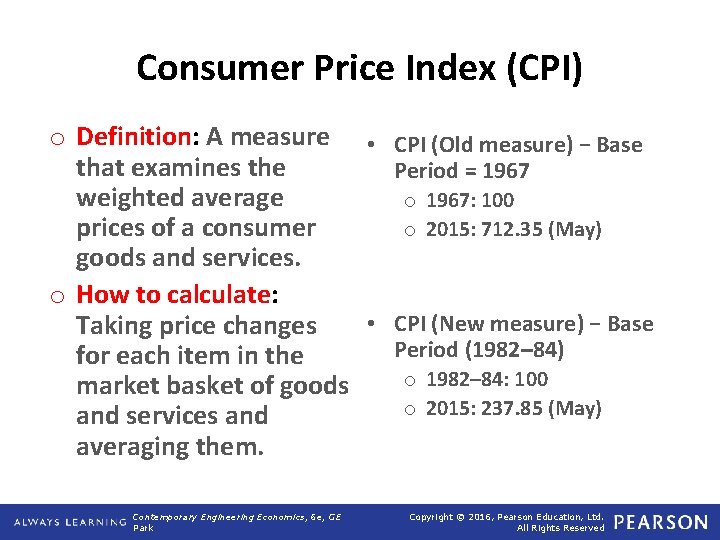 Consumer Price Index (CPI)

o Definition: A measure that examines the weighted average prices of a consumer goods and services.

o How to calculate: Taking price changes for each item in the market basket of goods and services and averaging them.

• CPI (Old measure) − Base Period = 1967
  o 1967: 100
  o 2015: 712.35 (May)

• CPI (New measure) − Base Period (1982–84)
  o 1982–84: 100
  o 2015: 237.85 (May)

ALWAYS LEARNING Contemporary Engineering Economics, 6e, GE Park

Copyright © 2016, Pearson Education, Ltd. All Rights Reserved PEARSON